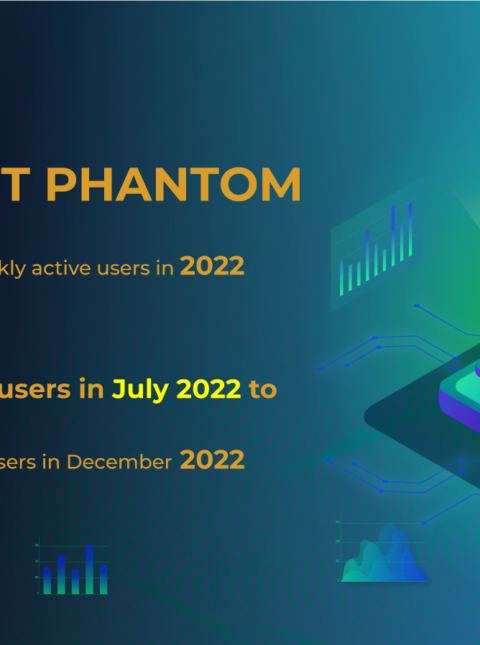 T PHANTOM

kly active users in 2022

users in July 2022 to

sers in December 2022